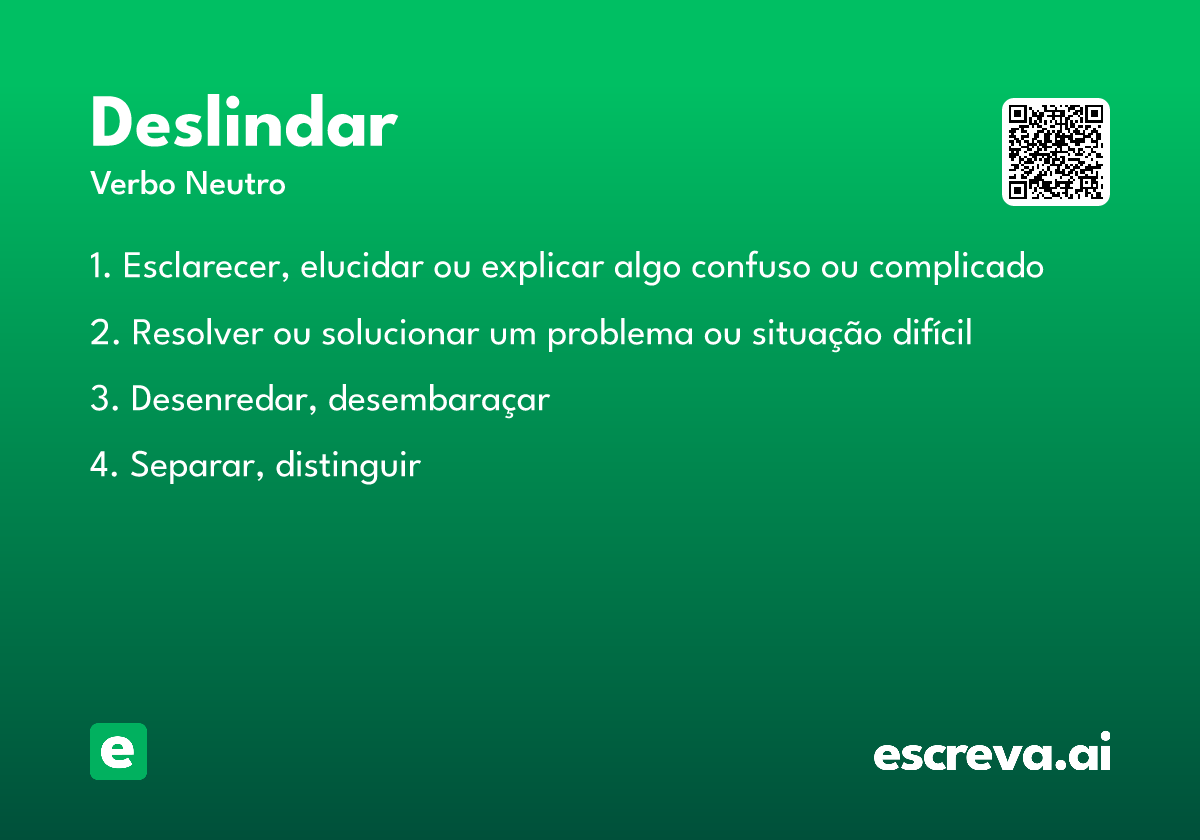 Deslindar

Verbo Neutro

1. Esclarecer, elucidar ou explicar algo confuso ou complicado

2. Resolver ou solucionar um problema ou situação difícil

3. Desenredar, desembaraçar

4. Separar, distinguir

e

escreva.ai